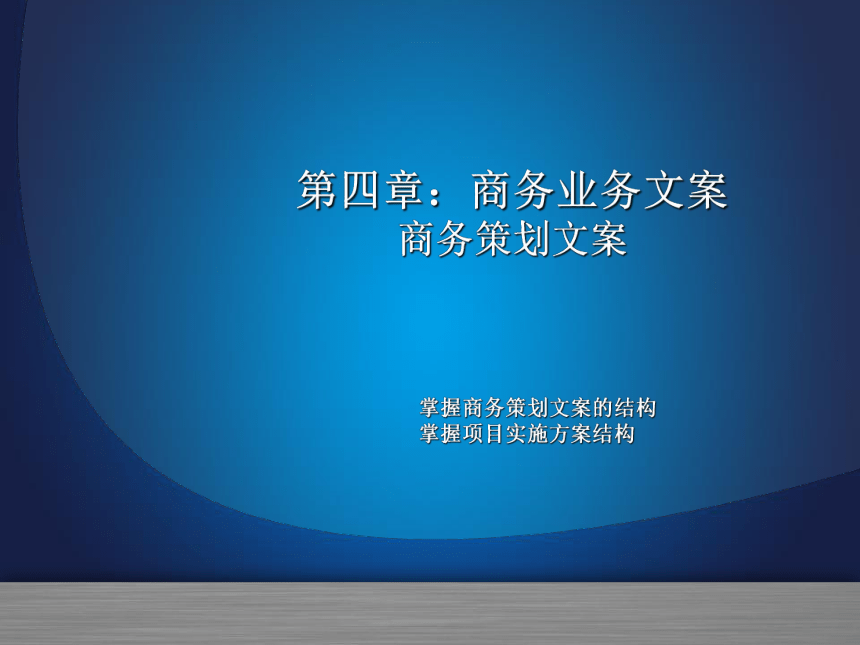 第四章：商务业务文案
商务策划文案

掌握商务策划文案的结构
掌握项目实施方案结构